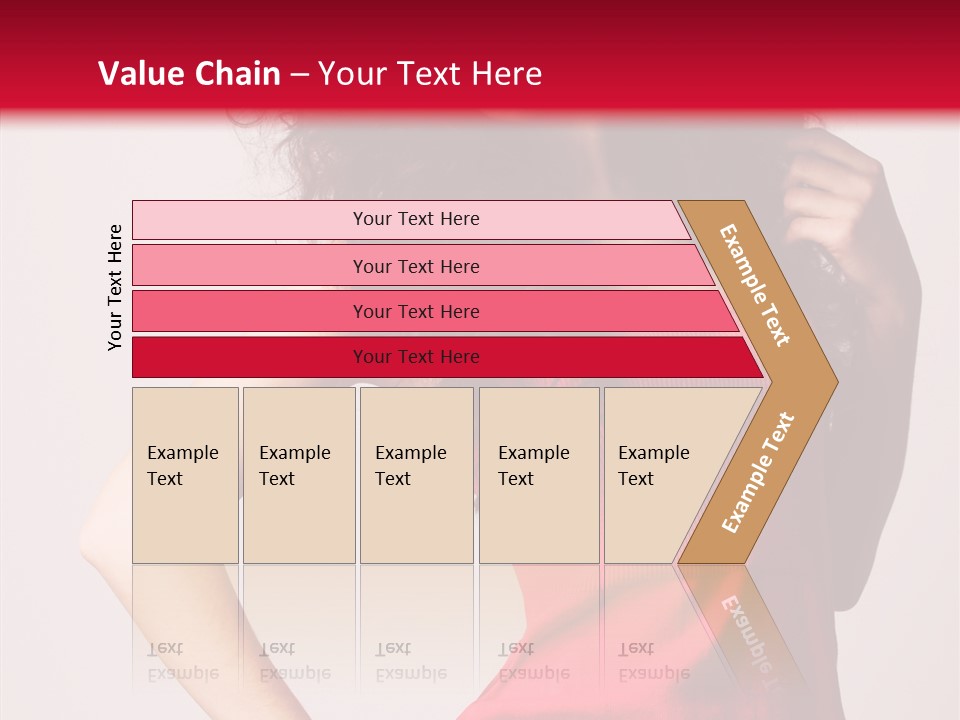 Value Chain – Your Text Here

Your Text Here

Your Text Here

Your Text Here

Your Text Here

Your Text Here

Example Text

Example Text

Example Text

Example Text

Example Text

Example Text

Example Text